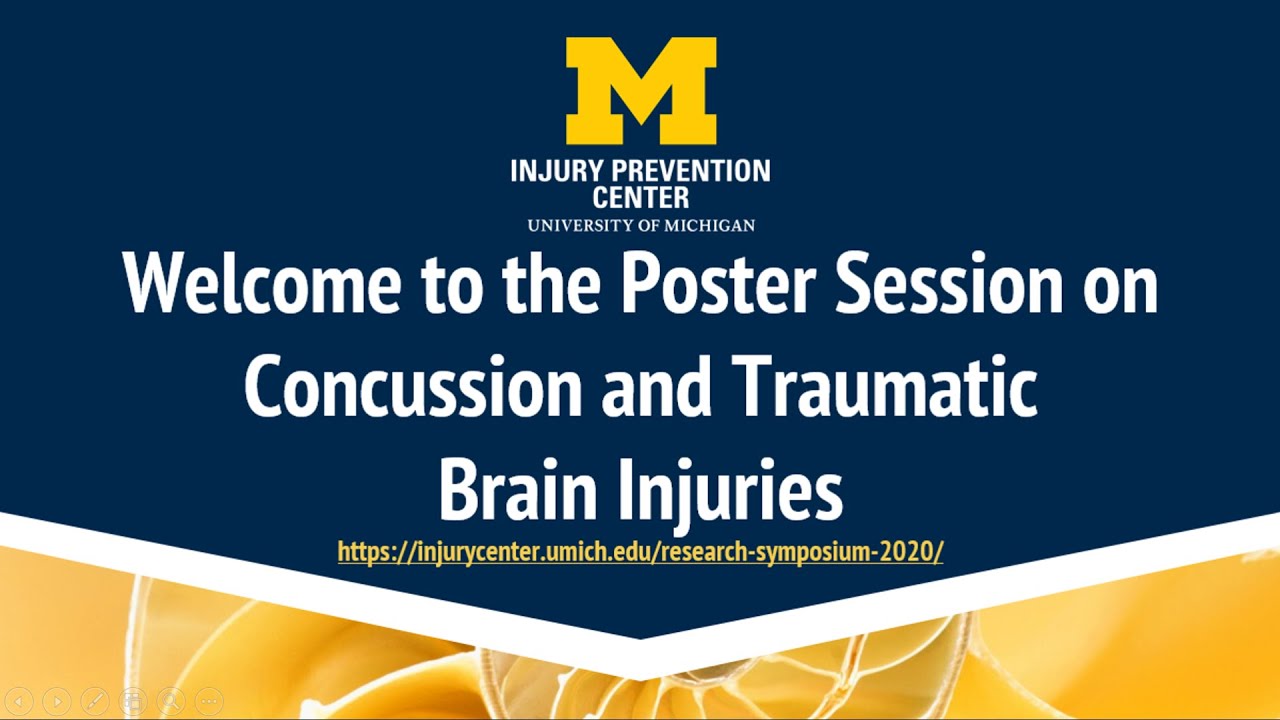 M
INJURY PREVENTION CENTER
UNIVERSITY OF MICHIGAN

Welcome to the Poster Session on Concussion and Traumatic Brain Injuries

https://injurycenter.umich.edu/research-symposium-2020/